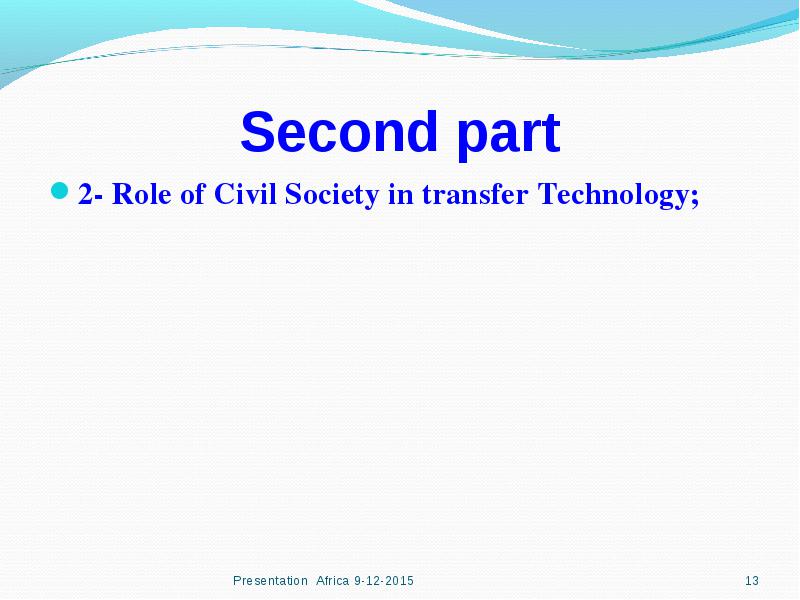 Second part

2- Role of Civil Society in transfer Technology;

Presentation Africa 9-12-2015

13